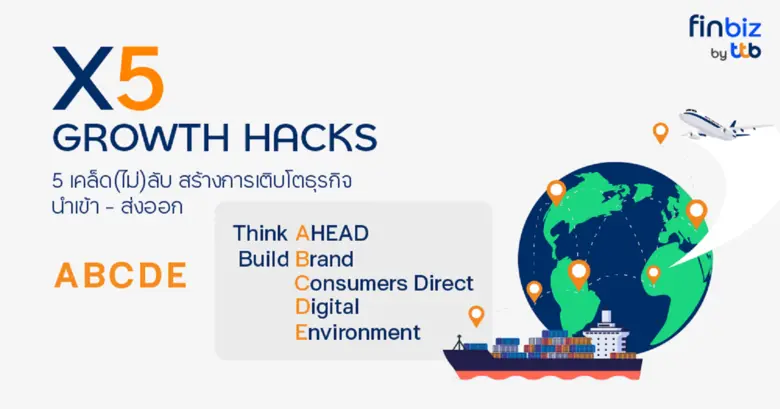 finbiz
by ttb

X5
GROWTH HACKS
5 เคล็ด(ไม่)ลับ สร้างการเติบโตธุรกิจ นำเข้า - ส่งออก

ABCDE

Think AHEAD
Build Brand
Consumers Direct
Digital
Environment